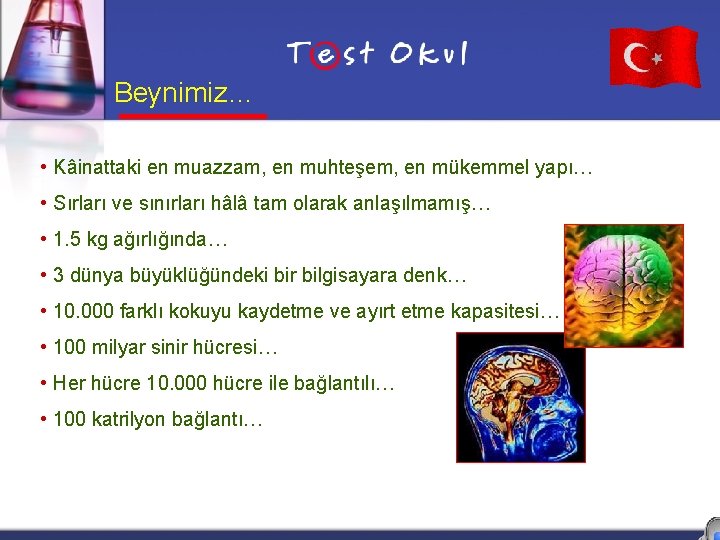 Test Okul

Beynimiz…

• Kâinattaki en muazzam, en muhteşem, en mükemmel yapı…

• Sırları ve sınırları hâlâ tam olarak anlaşılmamış…

• 1.5 kg ağırlığında…

• 3 dünya büyüklüğündeki bir bilgisayara denk…

• 10.000 farklı kokuyu kaydetme ve ayırt etme kapasitesi…

• 100 milyar sinir hücresi…

• Her hücre 10.000 hücre ile bağlantılı…

• 100 katrilyon bağlantı…